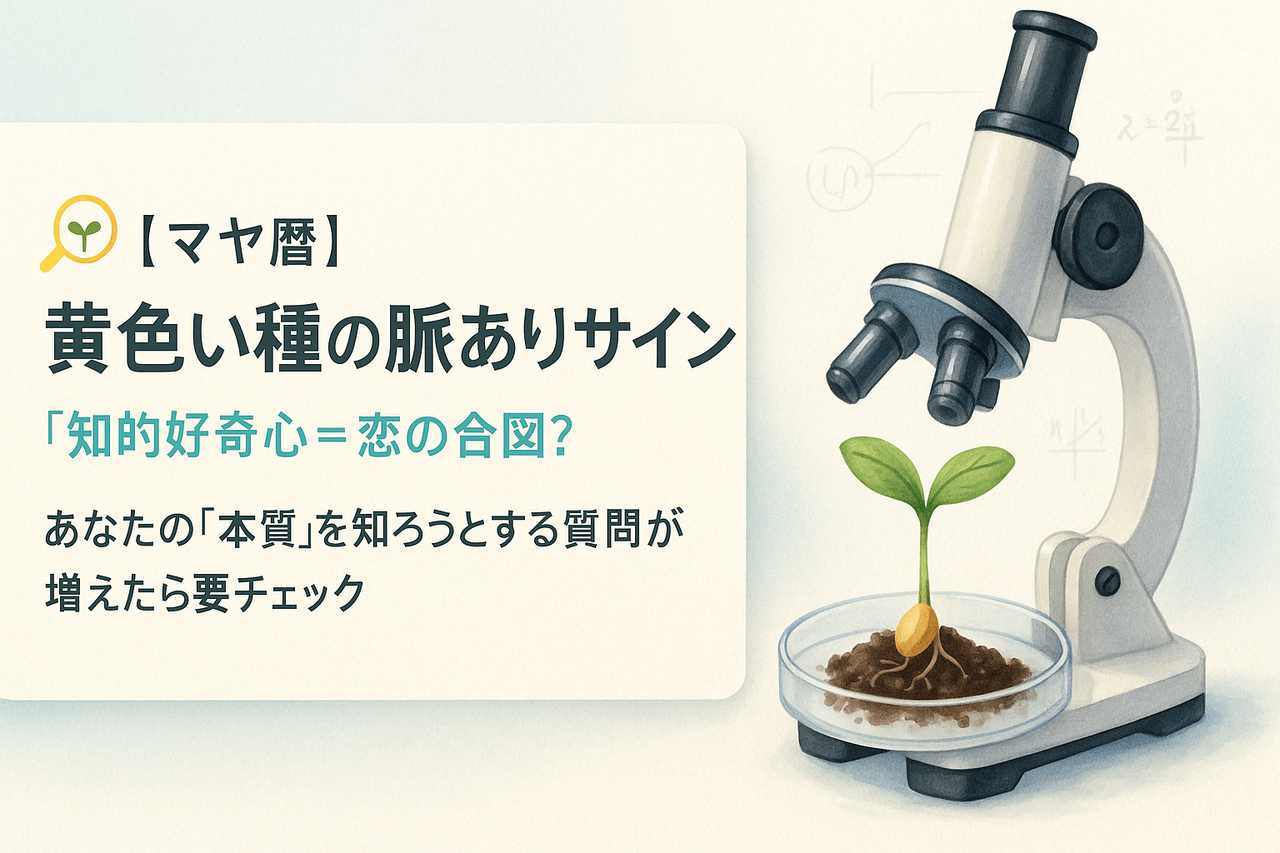 【マヤ暦】
黄色い種の脈ありサイン

「知的好奇心＝恋の合図?

あなたの「本質」を知ろうとする質問が増えたら要チェック